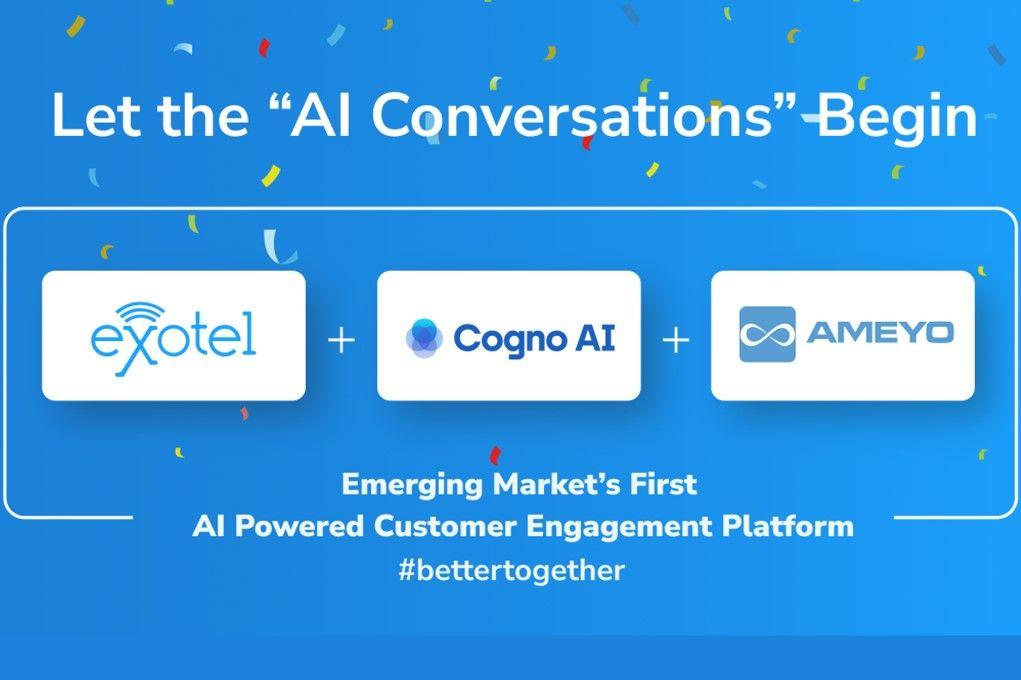 Let the “AI Conversations” Begin

exotel + Cogno AI + AMEYO

Emerging Market’s First
AI Powered Customer Engagement Platform
#bettertogether